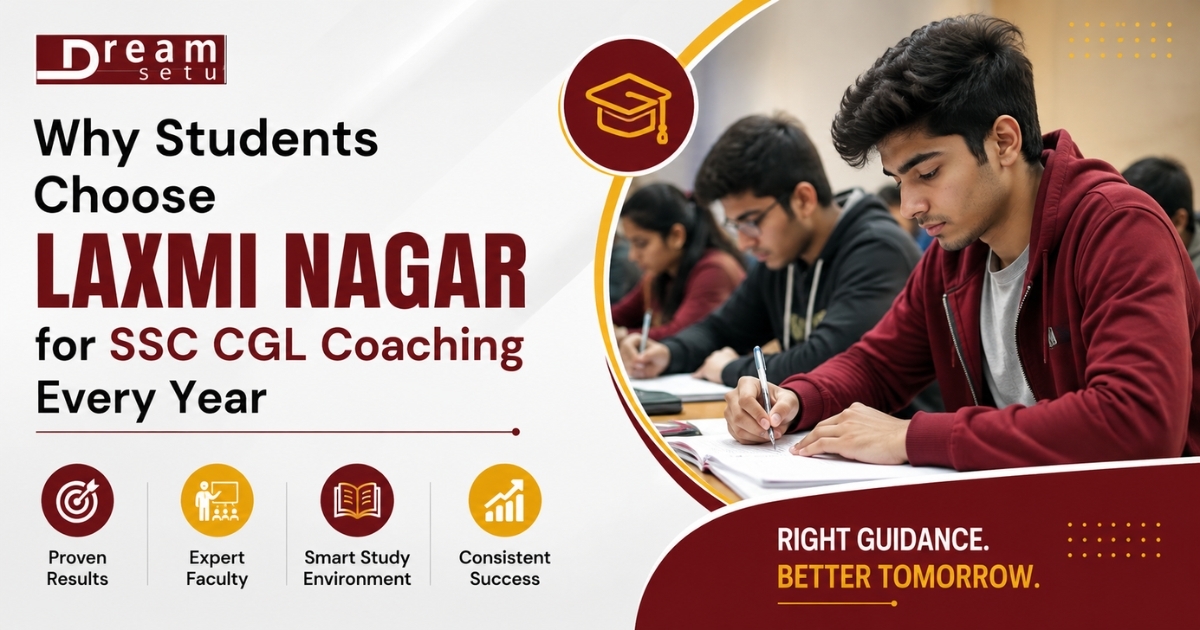 Dream setu

Why Students Choose LAXMI NAGAR for SSC CGL Coaching Every Year

Proven Results

Expert Faculty

Smart Study Environment

Consistent Success

RIGHT GUIDANCE.
BETTER TOMORROW.